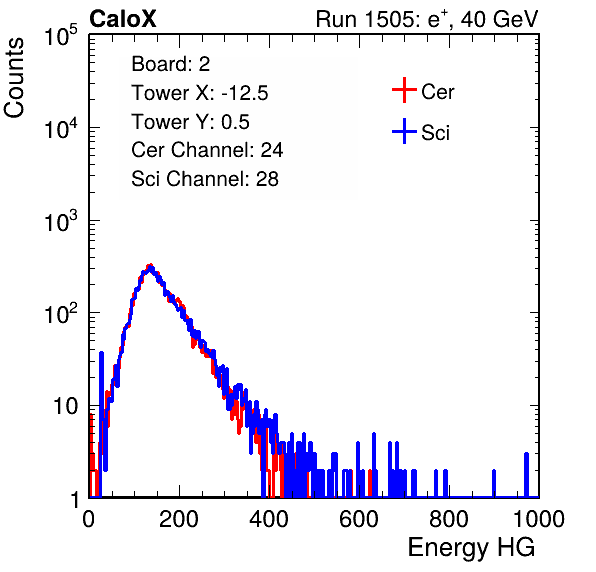 CaloX

Run 1505: $e^{+}$, 40 GeV

Counts

$10^5$
$10^4$
$10^3$
$10^2$
10
1

Board: 2
Tower X: -12.5
Tower Y: 0.5
Cer Channel: 24
Sci Channel: 28

Cer
Sci

0
200
400
600
800
1000

Energy HG